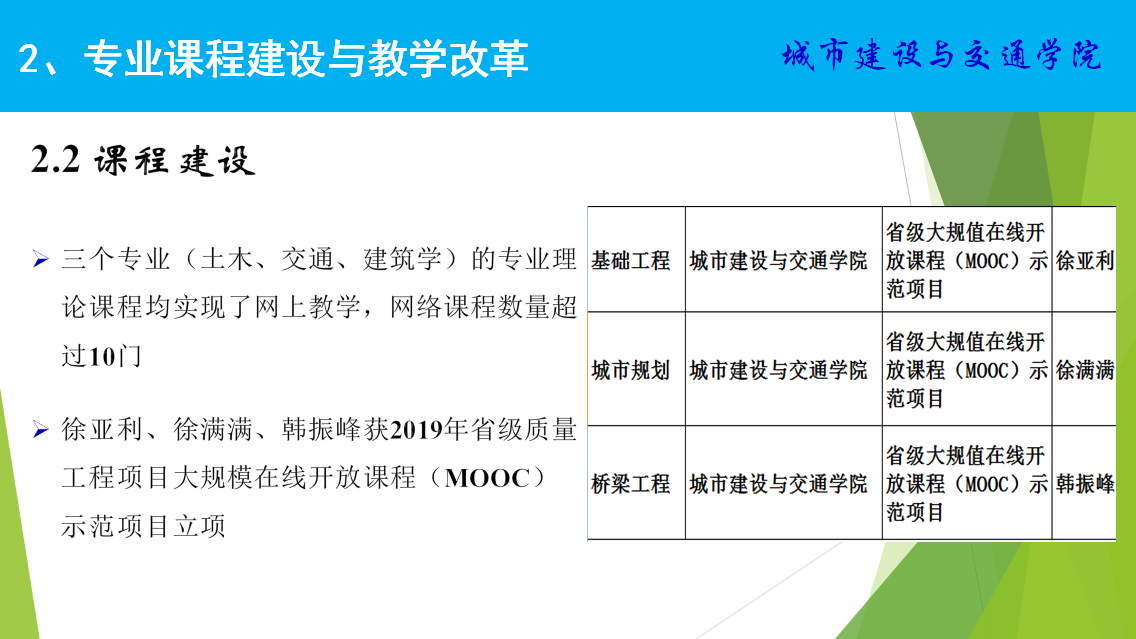 2、专业课程建设与教学改革

城市建设与交通学院

2.2 课程建设

➢ 三个专业（土木、交通、建筑学）的专业理论课程均实现了网上教学，网络课程数量超过10门

➢ 徐亚利、徐满满、韩振峰获2019年省级质量工程项目大规模在线开放课程（MOOC）示范项目立项

| 基础工程 | 城市建设与交通学院 | 省级大规值在线开放课程（MOOC）示范项目 | 徐亚利 |
|---|---|---|---|
| 城市规划 | 城市建设与交通学院 | 省级大规值在线开放课程（MOOC）示范项目 | 徐满满 |
| 桥梁工程 | 城市建设与交通学院 | 省级大规值在线开放课程（MOOC）示范项目 | 韩振峰 |